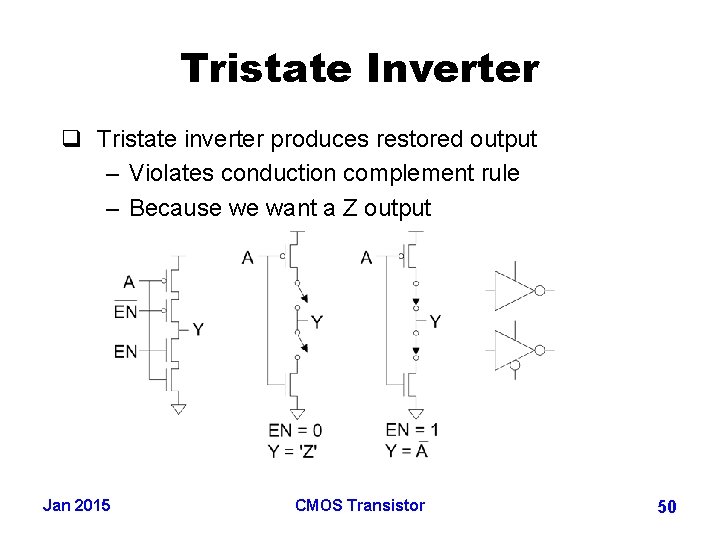 Tristate Inverter

❑ Tristate inverter produces restored output

– Violates conduction complement rule

– Because we want a Z output

A

$\overline{EN}$

EN

Y

A

Y

EN = 0
Y = 'Z'

A

Y

EN = 1
Y = $\overline{A}$

Jan 2015

CMOS Transistor

50